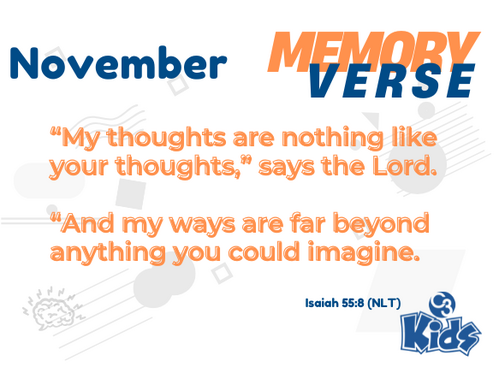 November

MEMORY VERSE

“My thoughts are nothing like your thoughts,” says the Lord.

“And my ways are far beyond anything you could imagine.

Isaiah 55:8 (NLT)

C3 Kids